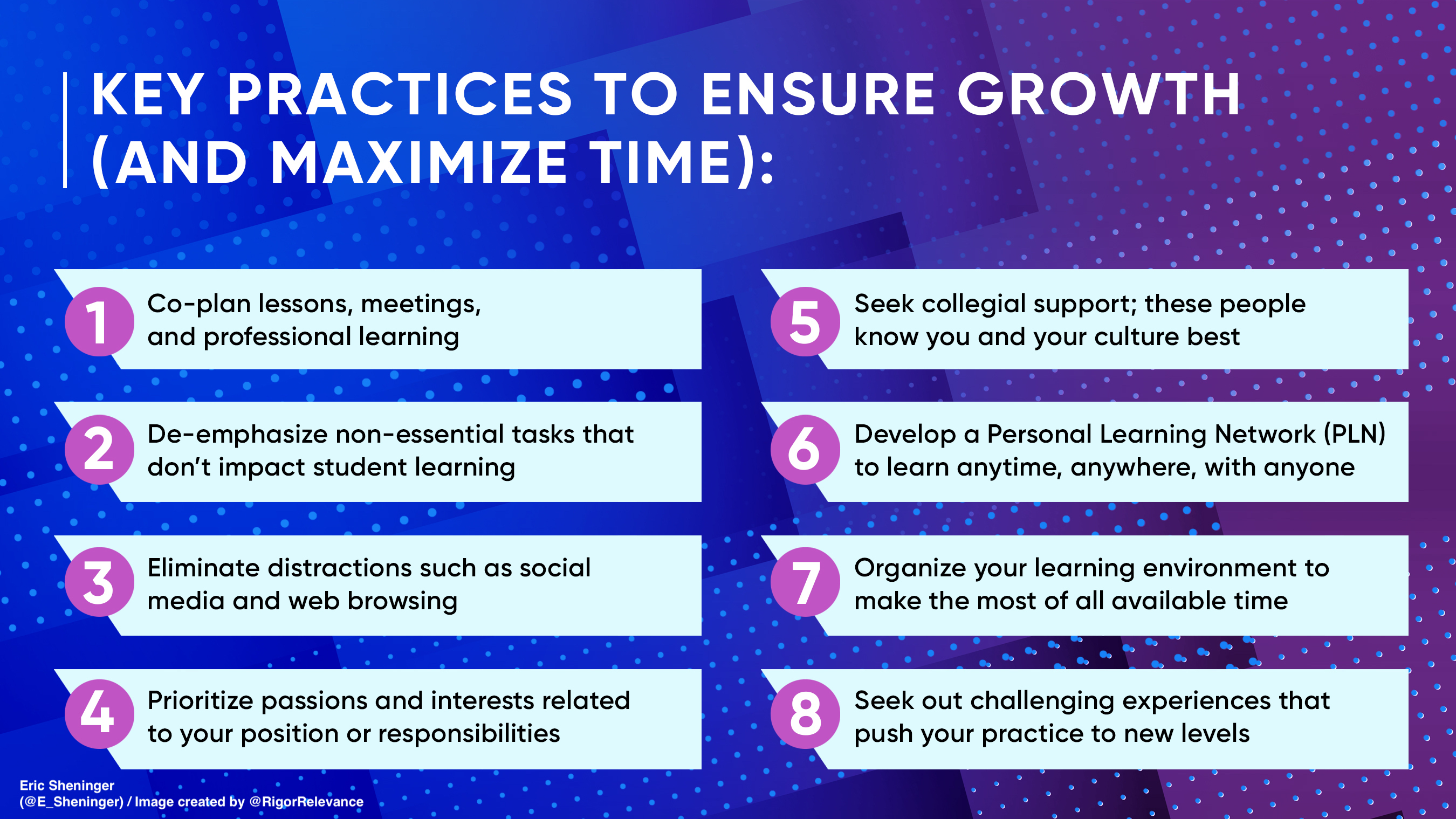 KEY PRACTICES TO ENSURE GROWTH (AND MAXIMIZE TIME):

1 Co-plan lessons, meetings, and professional learning

2 De-emphasize non-essential tasks that don't impact student learning

3 Eliminate distractions such as social media and web browsing

4 Prioritize passions and interests related to your position or responsibilities

5 Seek collegial support; these people know you and your culture best

6 Develop a Personal Learning Network (PLN) to learn anytime, anywhere, with anyone

7 Organize your learning environment to make the most of all available time

8 Seek out challenging experiences that push your practice to new levels

Eric Sheninger (@E_Sheninger) / Image created by @RigorRelevance